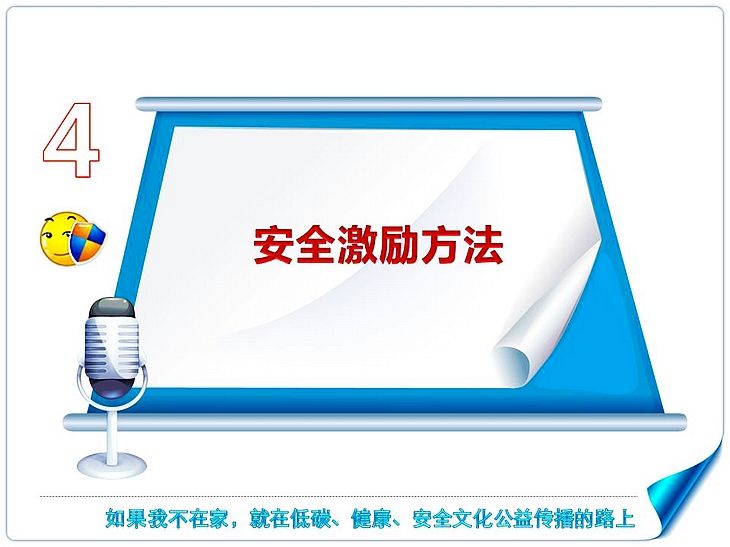 4

安全激励方法

如果我不在家，就在低碳、健康、安全文化公益传播的路上